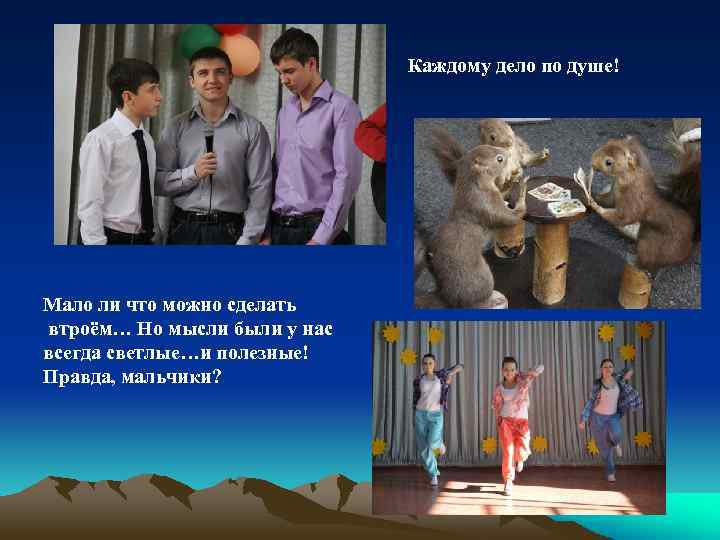 Каждому дело по душе!

Мало ли что можно сделать втроём… Но мысли были у нас всегда светлые…и полезные! Правда, мальчики?